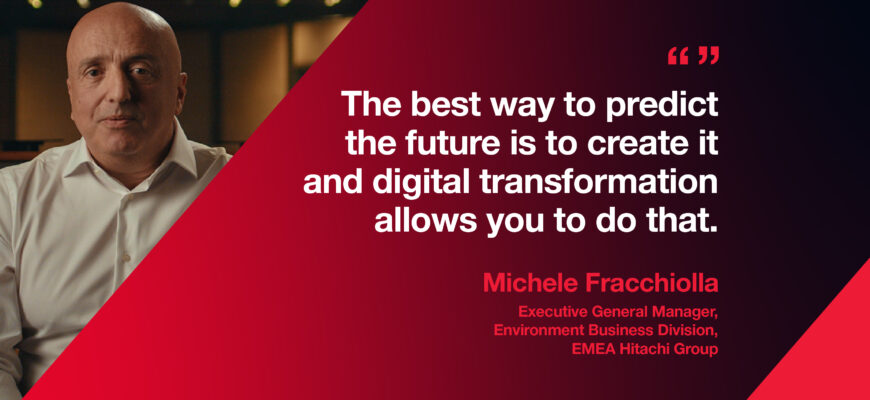 “ ”

The best way to predict the future is to create it and digital transformation allows you to do that.

Michele Fracchiolla

Executive General Manager, Environment Business Division, EMEA Hitachi Group